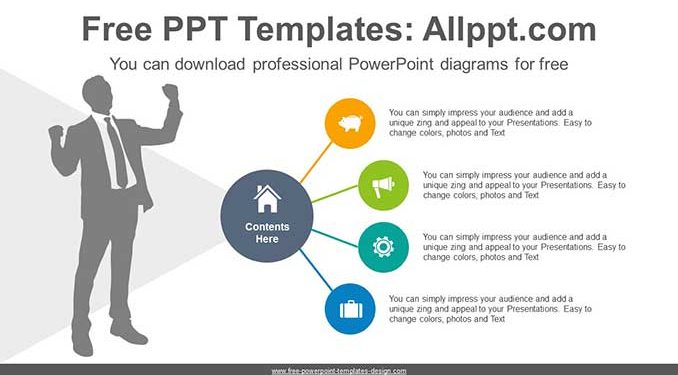 Free PPT Templates: Allppt.com

You can download professional PowerPoint diagrams for free

Contents Here

You can simply impress your audience and add a unique zing and appeal to your Presentations. Easy to change colors, photos and Text

You can simply impress your audience and add a unique zing and appeal to your Presentations. Easy to change colors, photos and Text

You can simply impress your audience and add a unique zing and appeal to your Presentations. Easy to change colors, photos and Text

You can simply impress your audience and add a unique zing and appeal to your Presentations. Easy to change colors, photos and Text

www.free-powerpoint-templates-design.com